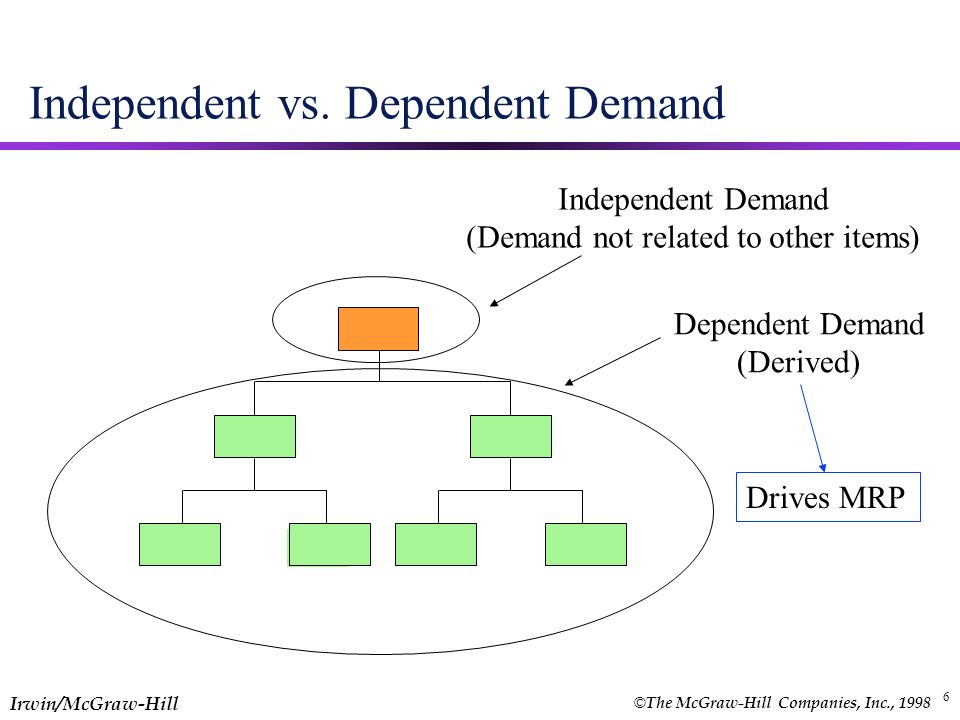 Independent vs. Dependent Demand

Independent Demand
(Demand not related to other items)

Dependent Demand
(Derived)

Drives MRP

Irwin/McGraw-Hill

©The McGraw-Hill Companies, Inc., 1998

6